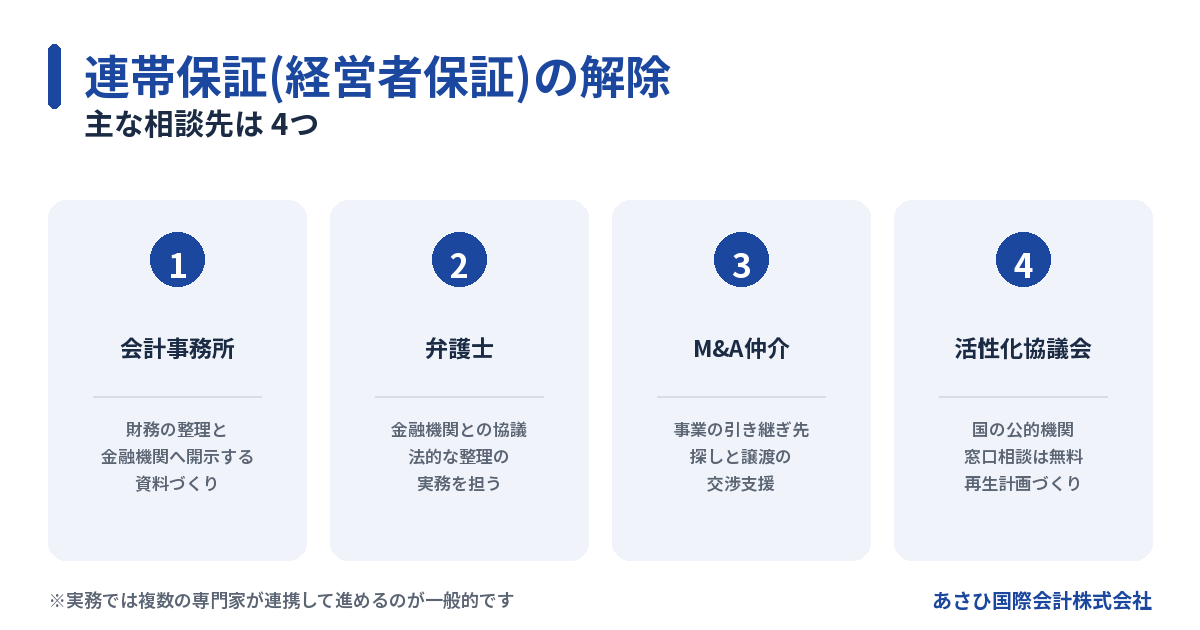 連帯保証(経営者保証)の解除
主な相談先は 4つ

1
会計事務所
財務の整理と
金融機関へ開示する
資料づくり

2
弁護士
金融機関との協議
法的な整理の
実務を担う

3
M&A仲介
事業の引き継ぎ先
探しと譲渡の
交渉支援

4
活性化協議会
国の公的機関
窓口相談は無料
再生計画づくり

※実務では複数の専門家が連携して進めるのが一般的です

あさひ国際会計株式会社